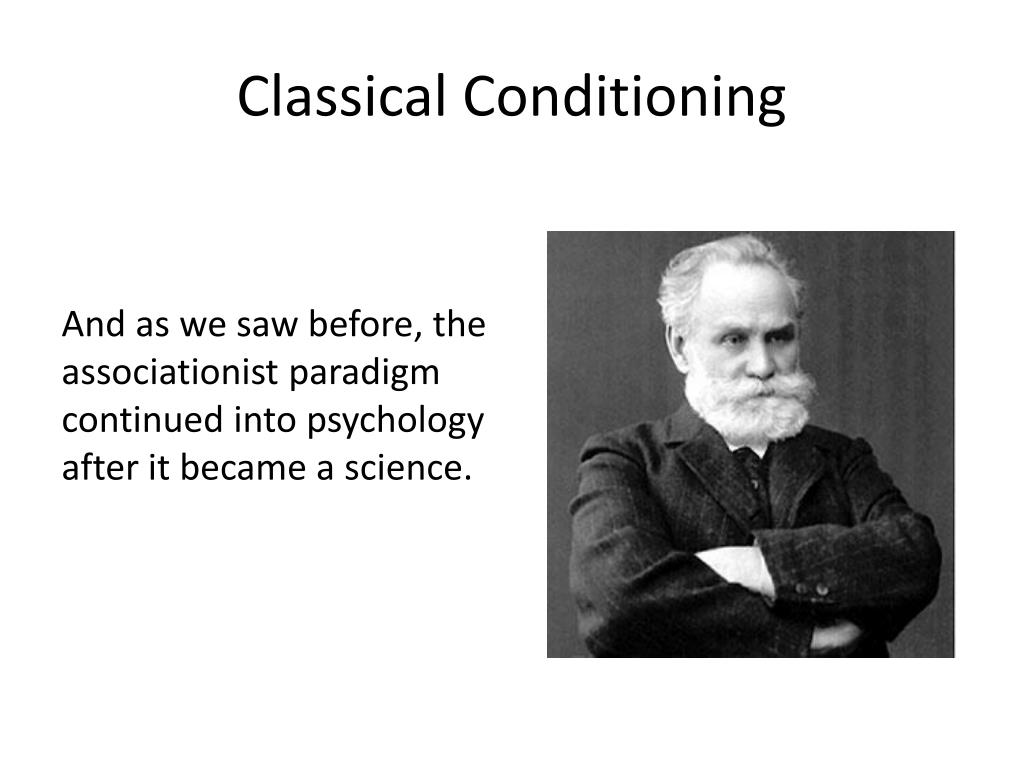 Classical Conditioning

And as we saw before, the associationist paradigm continued into psychology after it became a science.